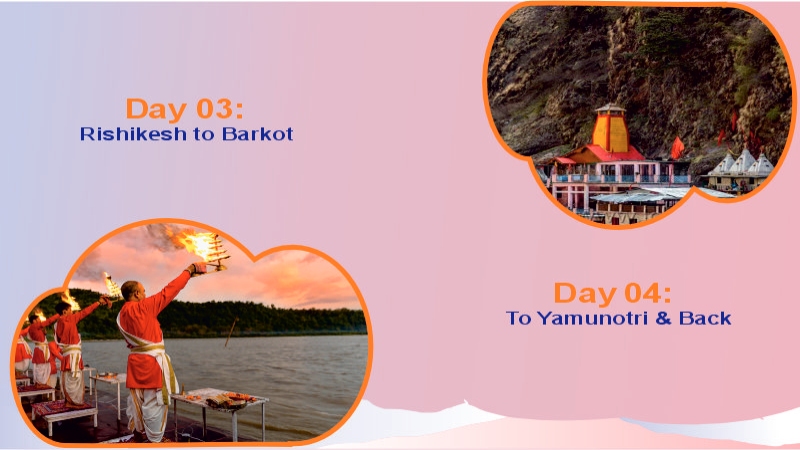 Day 03:
Rishikesh to Barkot

Day 04:
To Yamunotri & Back